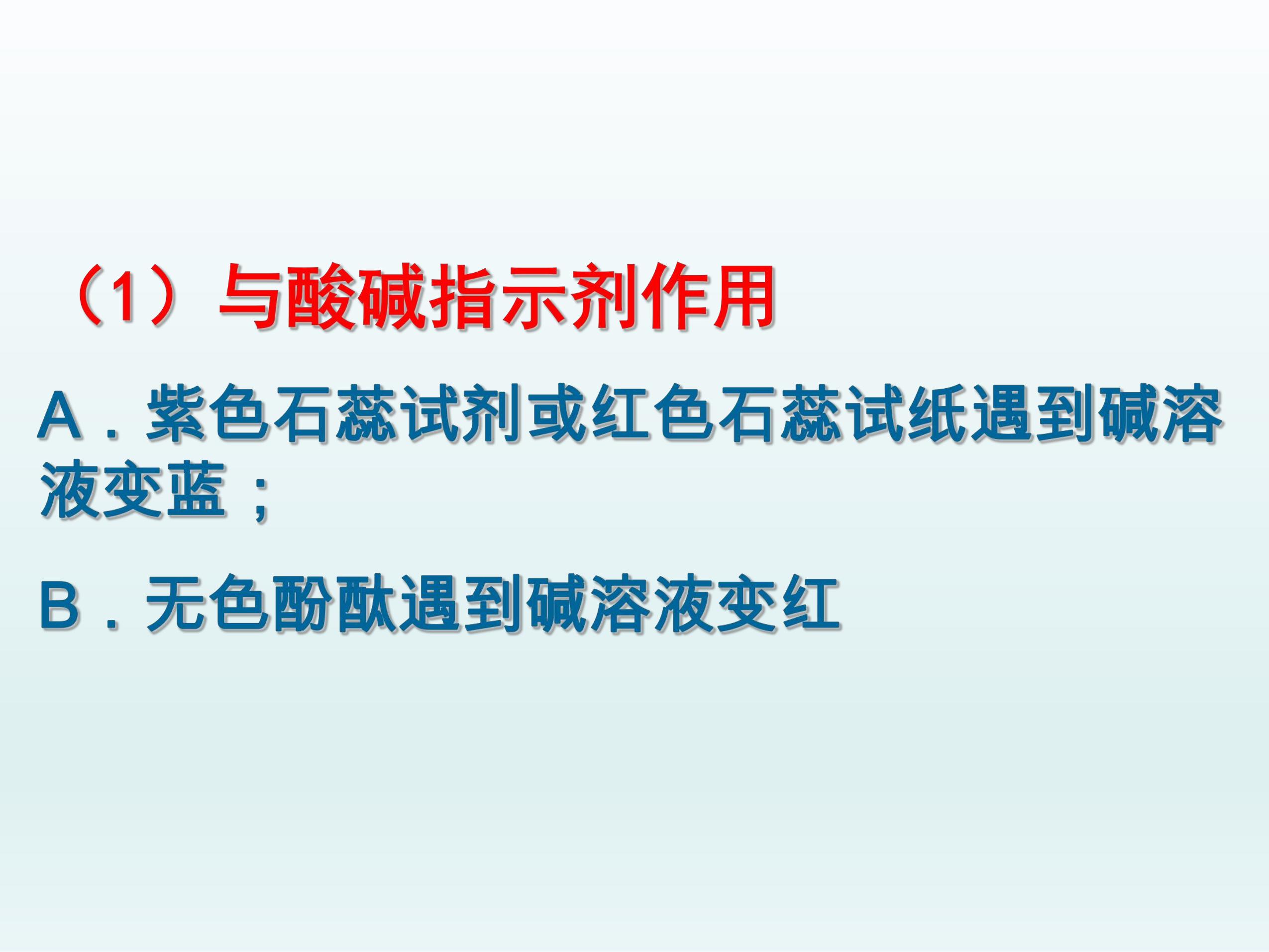 （1）与酸碱指示剂作用

A．紫色石蕊试剂或红色石蕊试纸遇到碱溶液变蓝；

B．无色酚酞遇到碱溶液变红